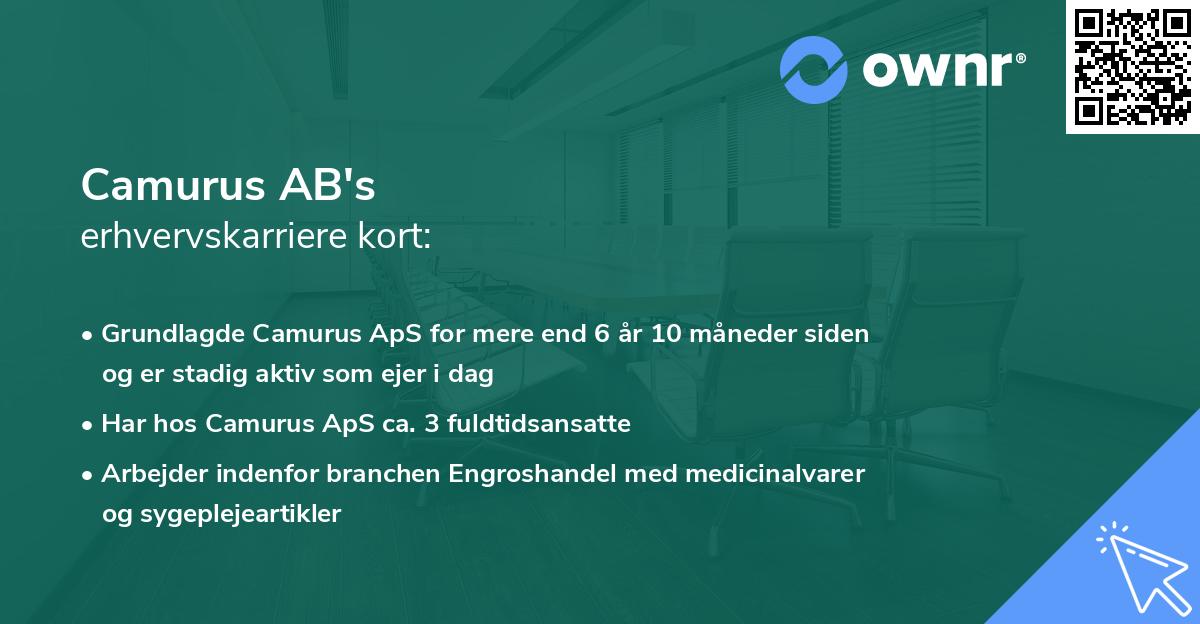 ownr®

Camurus AB's
erhvervskarriere kort:

• Grundlagde Camurus ApS for mere end 6 år 10 måneder siden og er stadig aktiv som ejer i dag

• Har hos Camurus ApS ca. 3 fuldtidsansatte

• Arbejder indenfor branchen Engroshandel med medicinalvarer og sygeplejeartikler